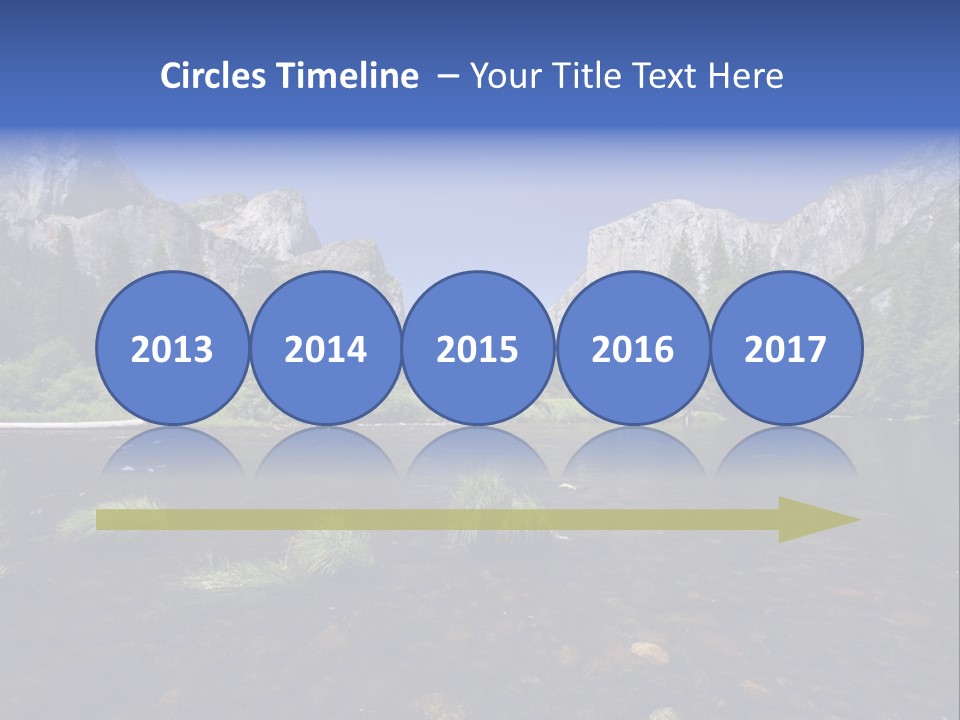 Circles Timeline – Your Title Text Here

2013

2014

2015

2016

2017